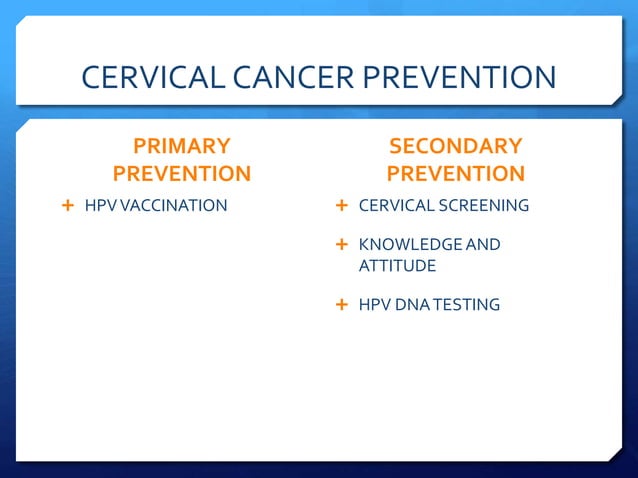 CERVICAL CANCER PREVENTION

PRIMARY PREVENTION

+ HPV VACCINATION

SECONDARY PREVENTION

+ CERVICAL SCREENING

+ KNOWLEDGE AND ATTITUDE

+ HPV DNA TESTING